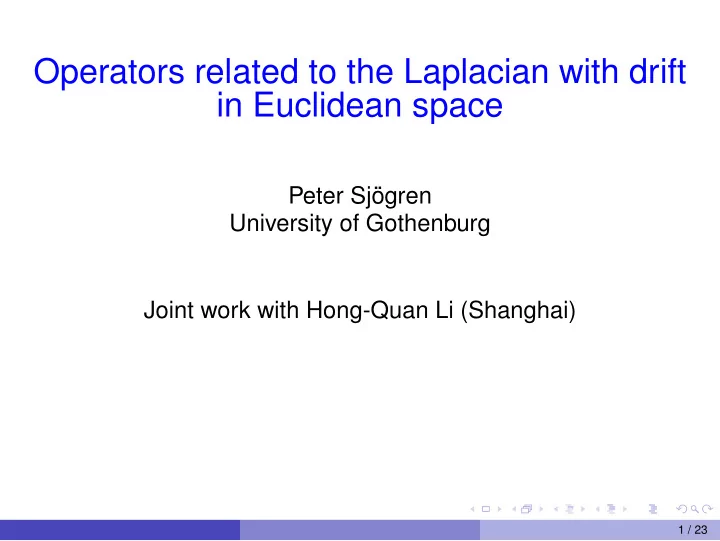 Operators related to the Laplacian with drift in Euclidean space

Peter Sjögren
University of Gothenburg

Joint work with Hong-Quan Li (Shanghai)

1 / 23